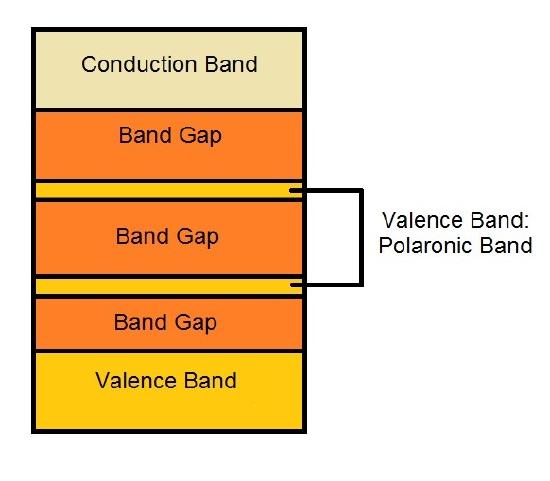 Conduction Band

Band Gap

Band Gap

Band Gap

Valence Band

Valence Band:
Polaronic Band